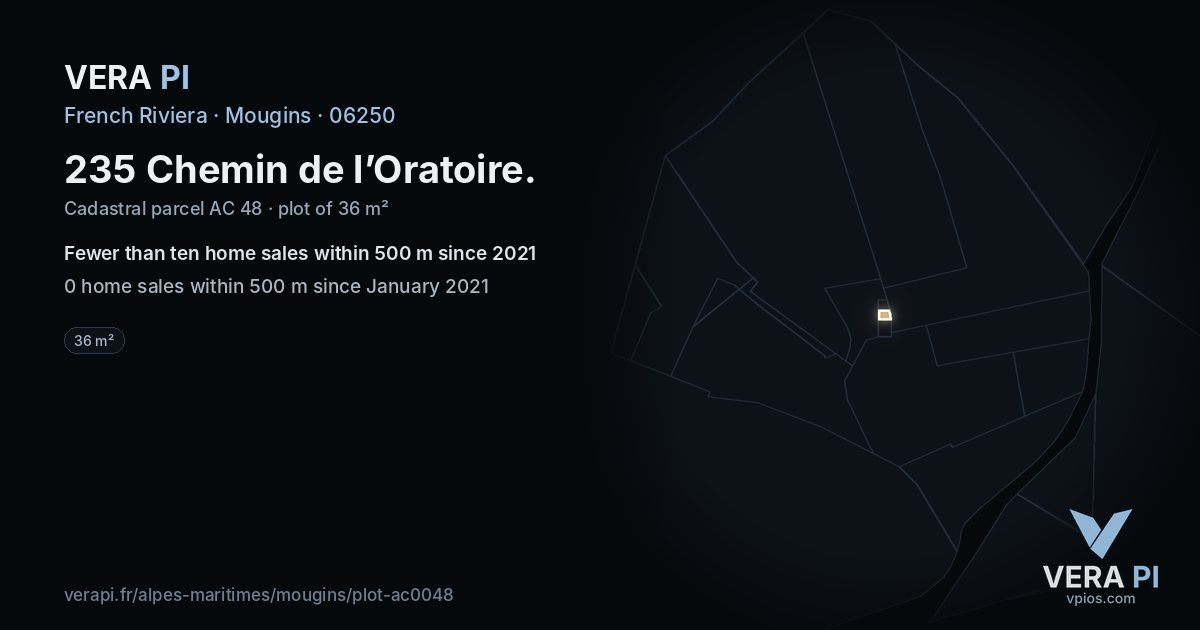 VERA PI

French Riviera · Mougins · 06250

235 Chemin de l'Oratoire.

Cadastral parcel AC 48 · plot of 36 m²

Fewer than ten home sales within 500 m since 2021

0 home sales within 500 m since January 2021

36 m²

verapi.fr/alpes-maritimes/mougins/plot-ac0048

VERA PI
vpios.com